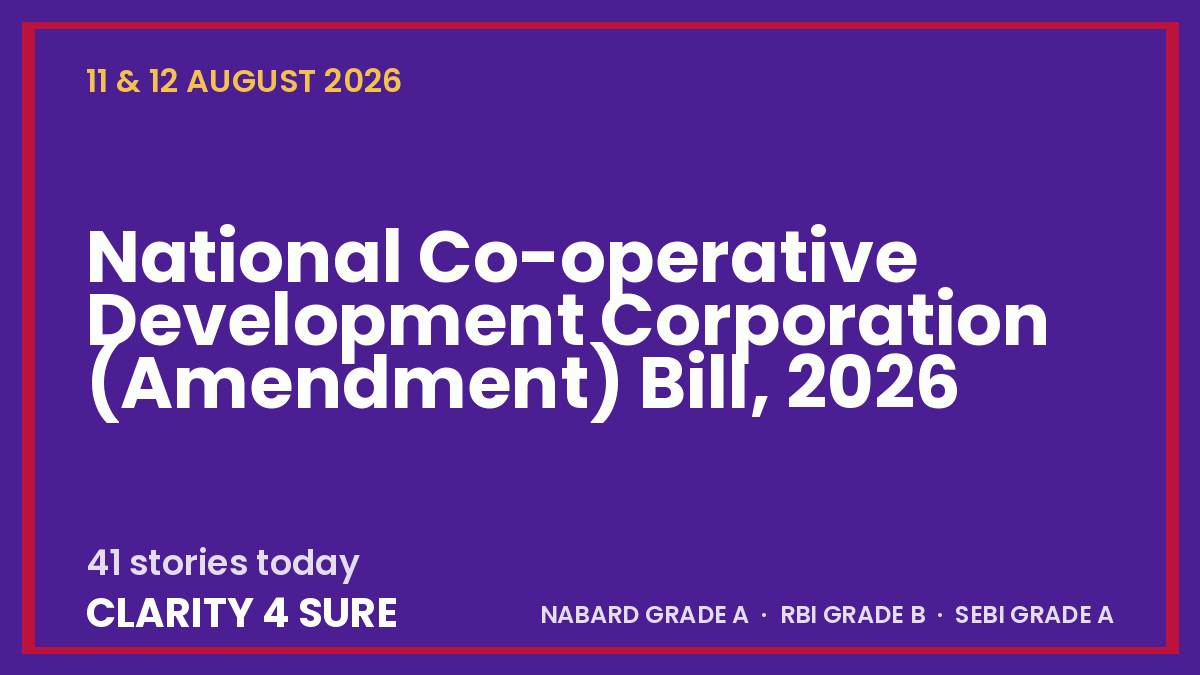 11 & 12 AUGUST 2026

National Co-operative Development Corporation (Amendment) Bill, 2026

41 stories today

CLARITY 4 SURE

NABARD GRADE A · RBI GRADE B · SEBI GRADE A